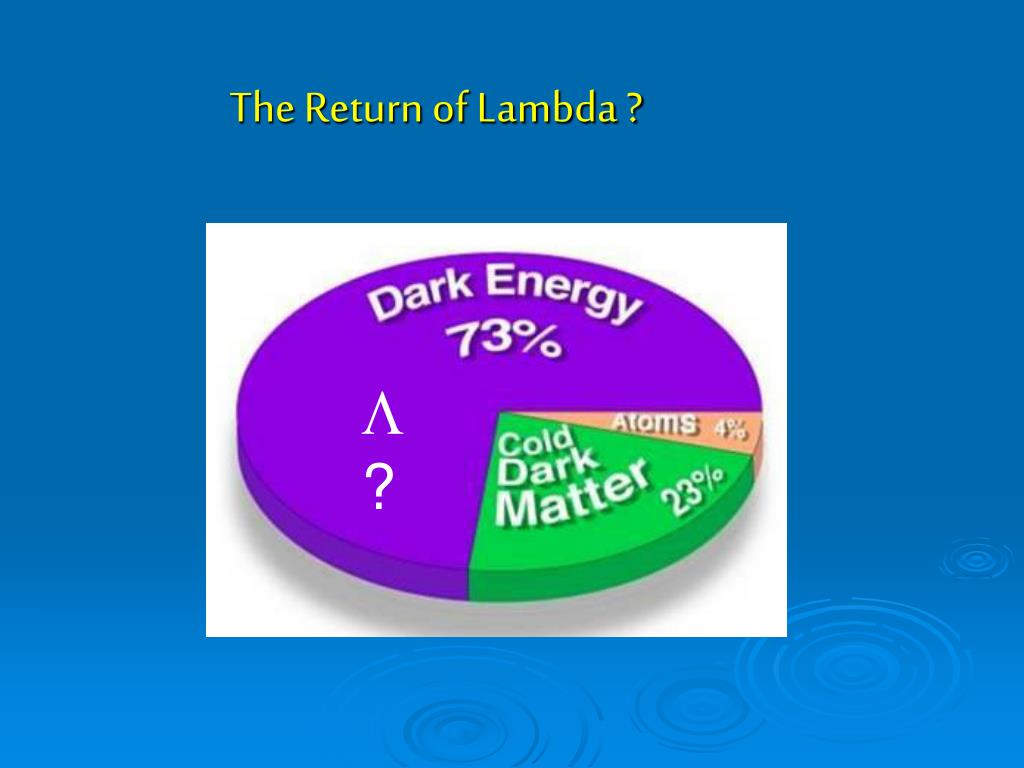 The Return of Lambda ?

Dark Energy
73%

$\Lambda$
?

Atoms 4%

Cold
Dark
Matter 23%